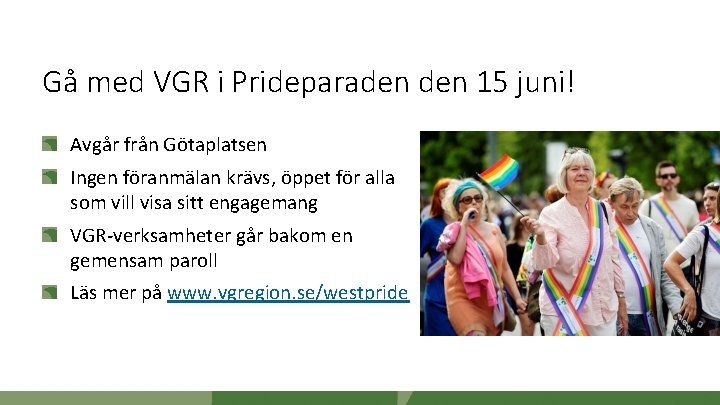 Gå med VGR i Prideparaden den 15 juni!

Avgår från Götaplatsen

Ingen föranmälan krävs, öppet för alla som vill visa sitt engagemang

VGR-verksamheter går bakom en gemensam paroll

Läs mer på www.vgregion.se/westpride